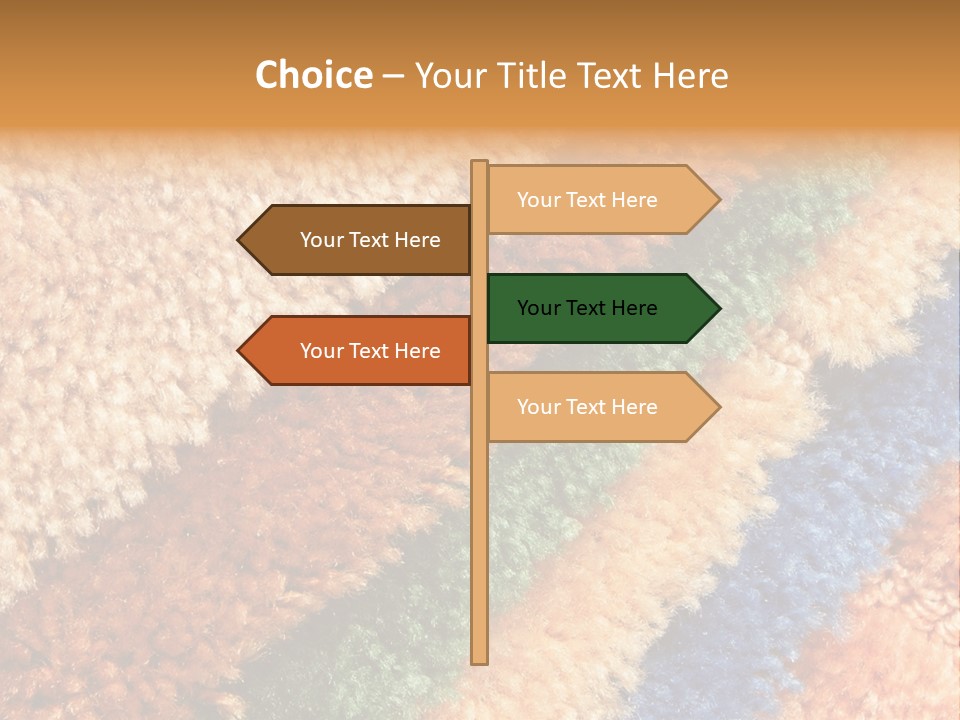 Choice – Your Title Text Here

Your Text Here

Your Text Here

Your Text Here

Your Text Here

Your Text Here